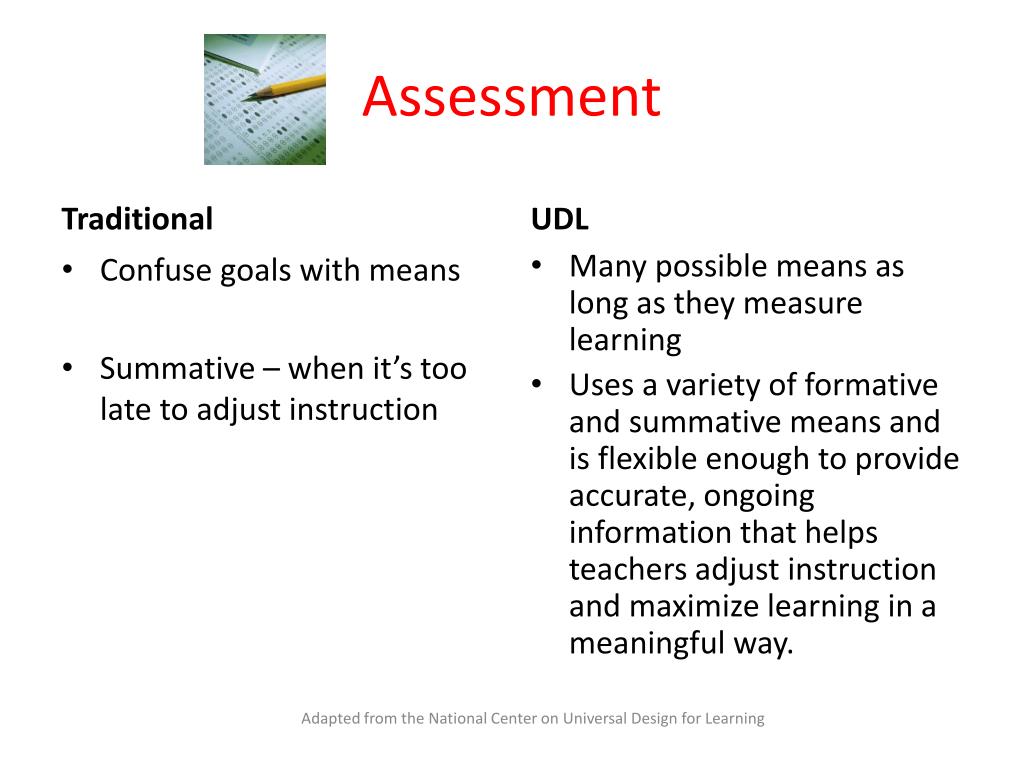 Assessment

Traditional

• Confuse goals with means

• Summative – when it's too late to adjust instruction

UDL

• Many possible means as long as they measure learning

• Uses a variety of formative and summative means and is flexible enough to provide accurate, ongoing information that helps teachers adjust instruction and maximize learning in a meaningful way.

Adapted from the National Center on Universal Design for Learning